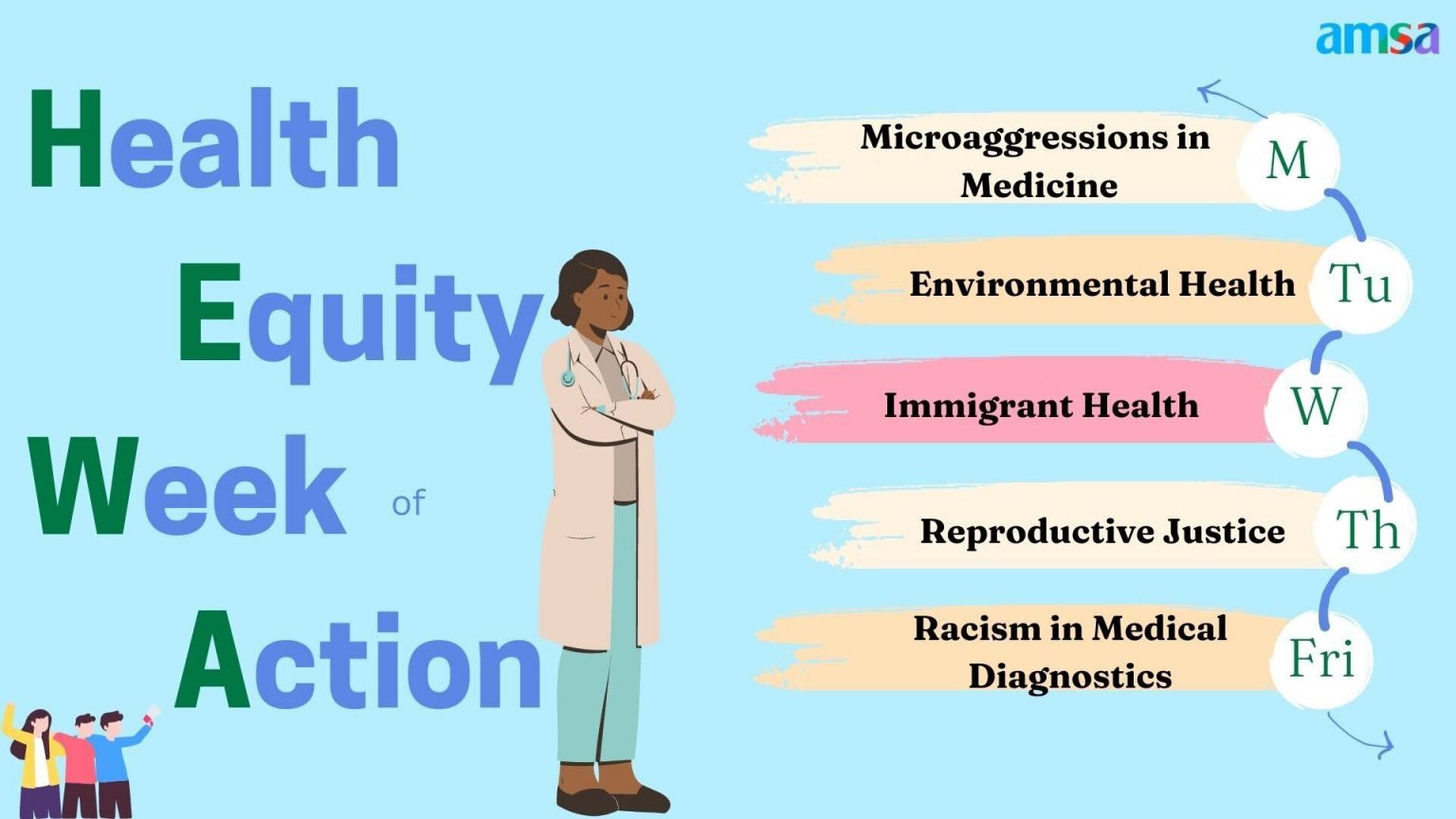 amsa

Health Equity Week of Action

Microaggressions in Medicine M

Environmental Health Tu

Immigrant Health W

Reproductive Justice Th

Racism in Medical Diagnostics Fri